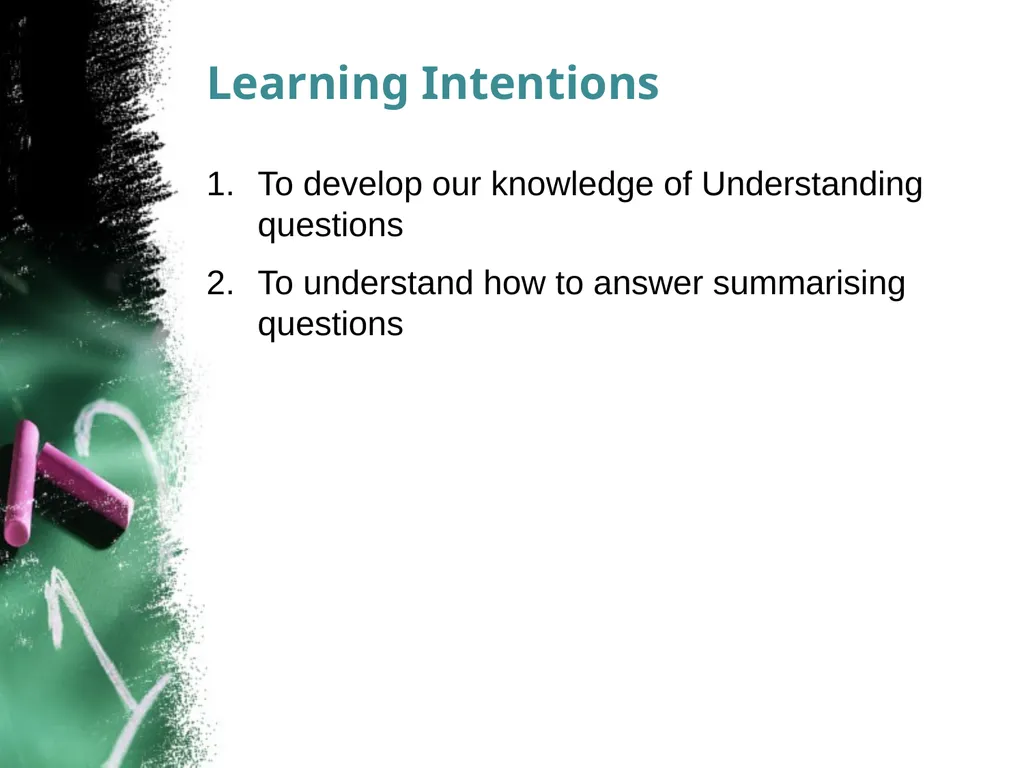 Learning Intentions

1. To develop our knowledge of Understanding questions
2. To understand how to answer summarising questions